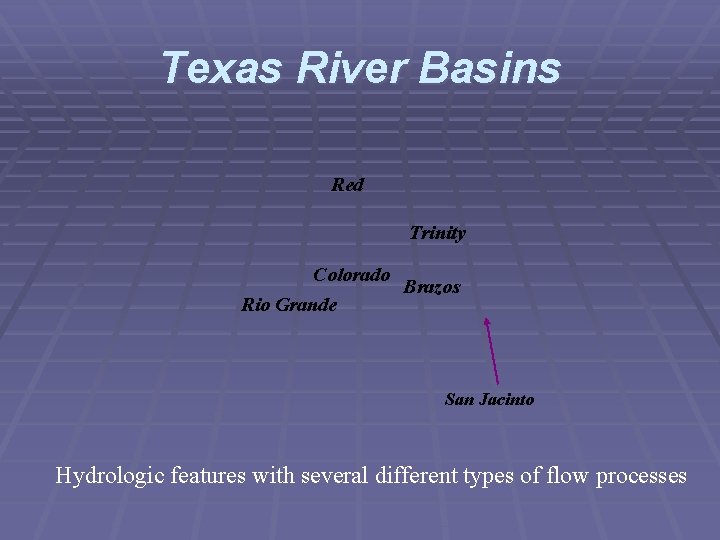 Texas River Basins

Red

Trinity

Colorado

Brazos

Rio Grande

San Jacinto

Hydrologic features with several different types of flow processes